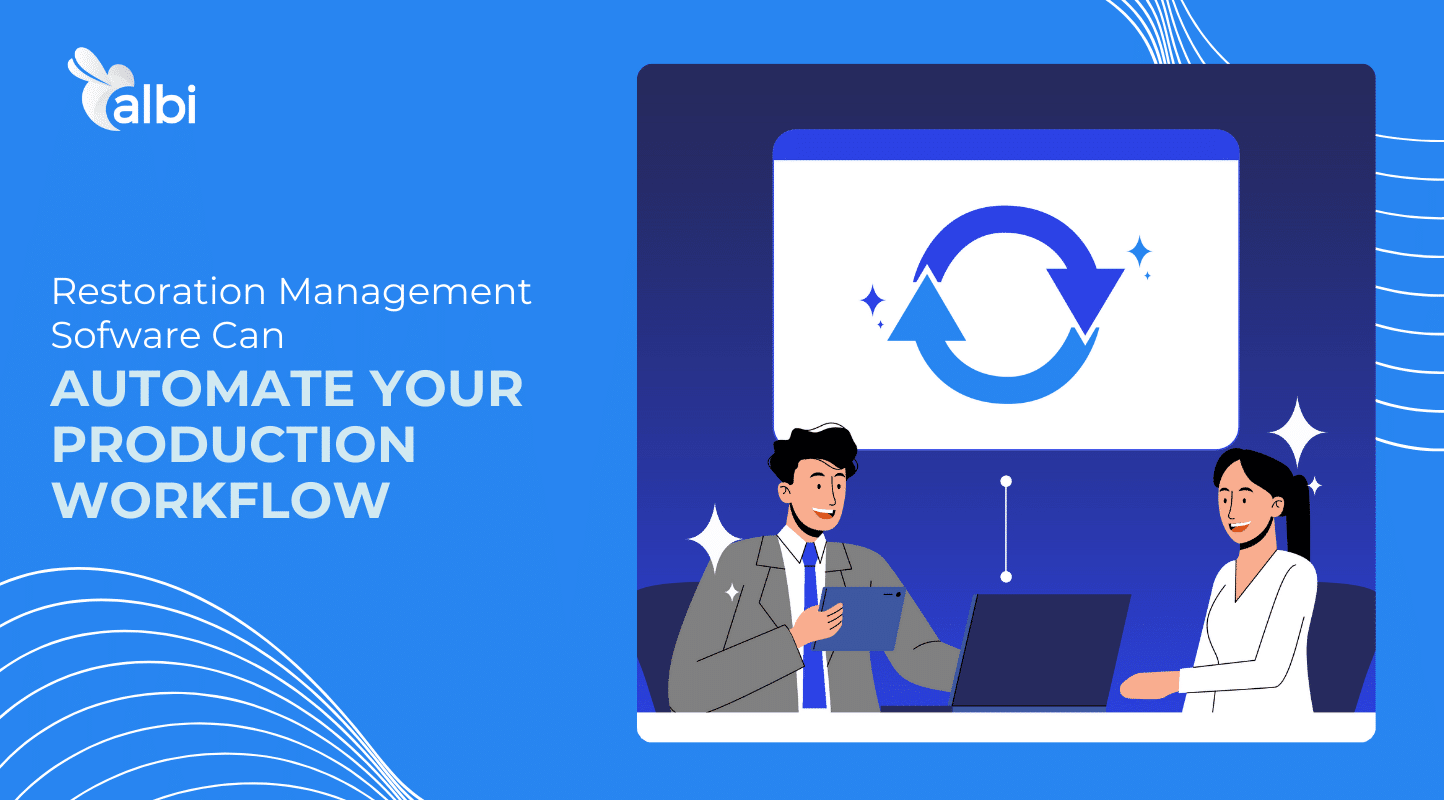 albi

Restoration Management Sofware Can
AUTOMATE YOUR PRODUCTION WORKFLOW